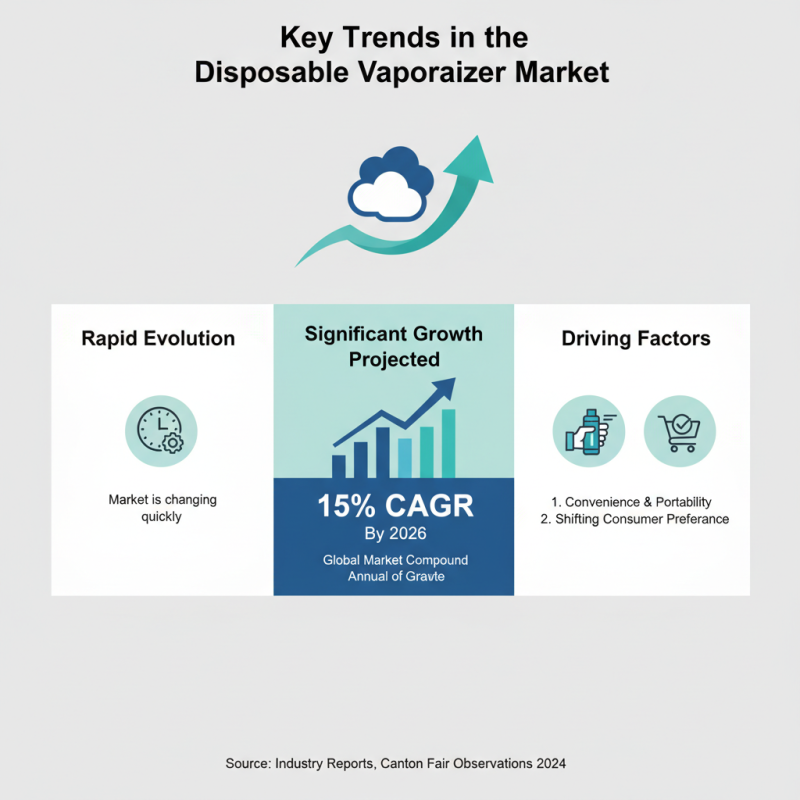 Key Trends in the Disposable Vaporaizer Market

Rapid Evolution

Market is changing quickly

Significant Growth Projected

15% CAGR
By 2026

Global Market Compound Annual of Gravte

Driving Factors

1. Convenience & Portability
2. Shifting Consumer Preferance

Source: Industry Reports, Canton Fair Observations 2024